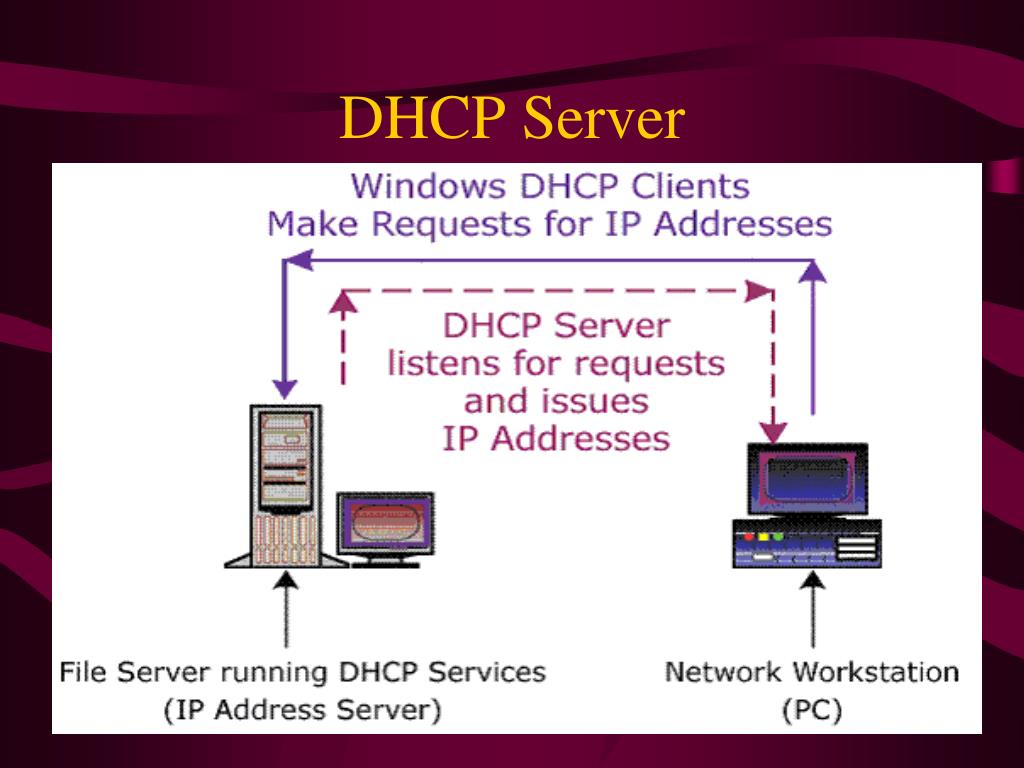 DHCP Server

Windows DHCP Clients
Make Requests for IP Addresses

DHCP Server
listens for requests
and issues
IP Addresses

File Server running DHCP Services
(IP Address Server)

Network Workstation
(PC)